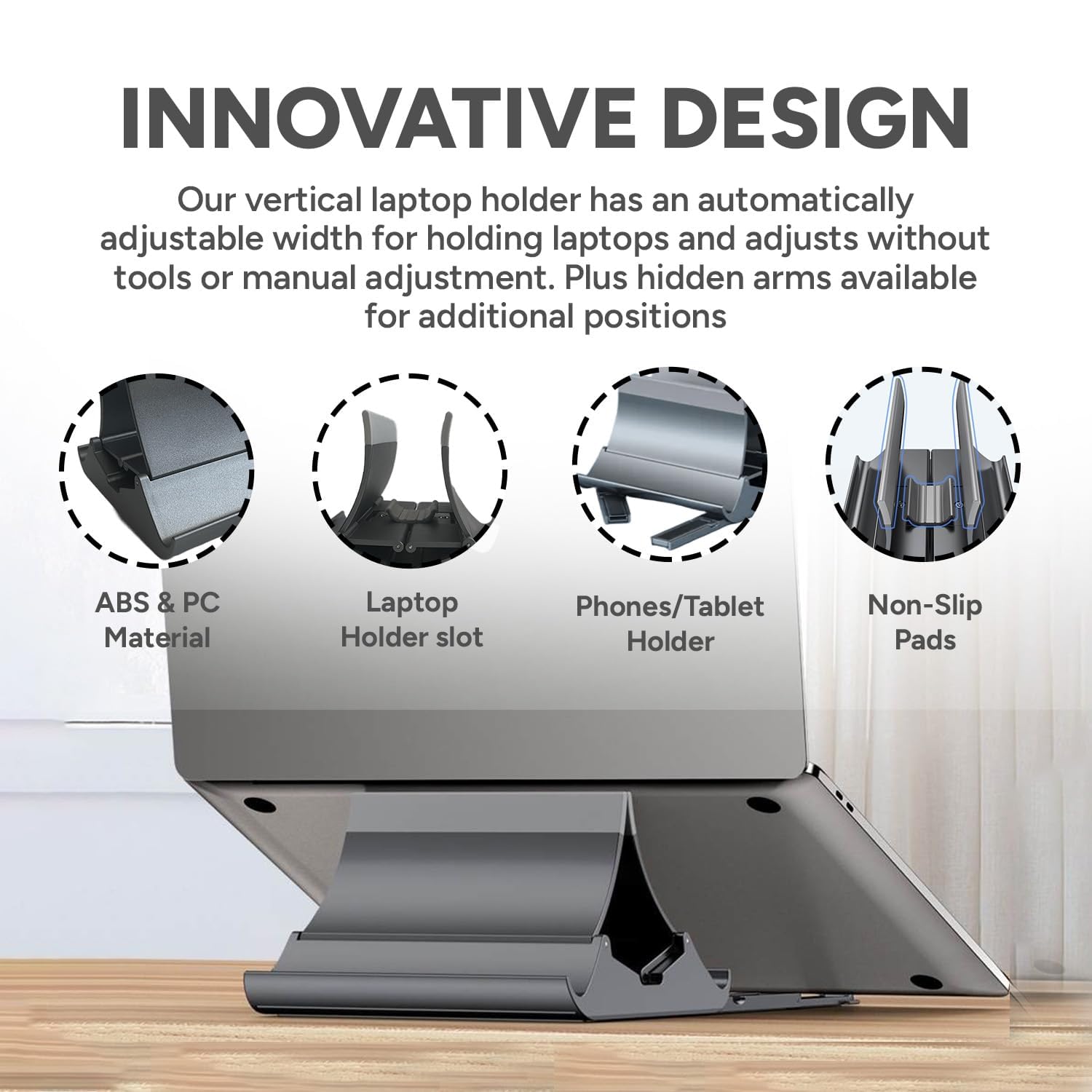 INNOVATIVE DESIGN

Our vertical laptop holder has an automatically adjustable width for holding laptops and adjusts without tools or manual adjustment. Plus hidden arms available for additional positions

ABS & PC Material

Laptop Holder slot

Phones/Tablet Holder

Non-Slip Pads